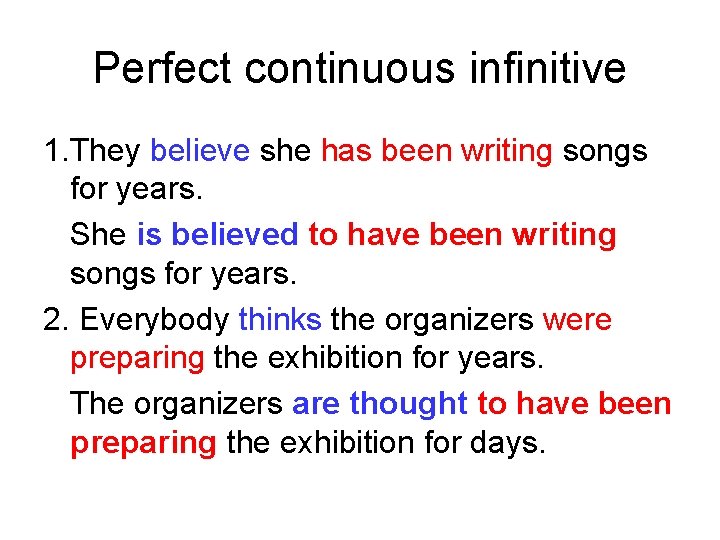 Perfect continuous infinitive

1.They believe she has been writing songs for years.

She is believed to have been writing songs for years.

2. Everybody thinks the organizers were preparing the exhibition for years.

The organizers are thought to have been preparing the exhibition for days.